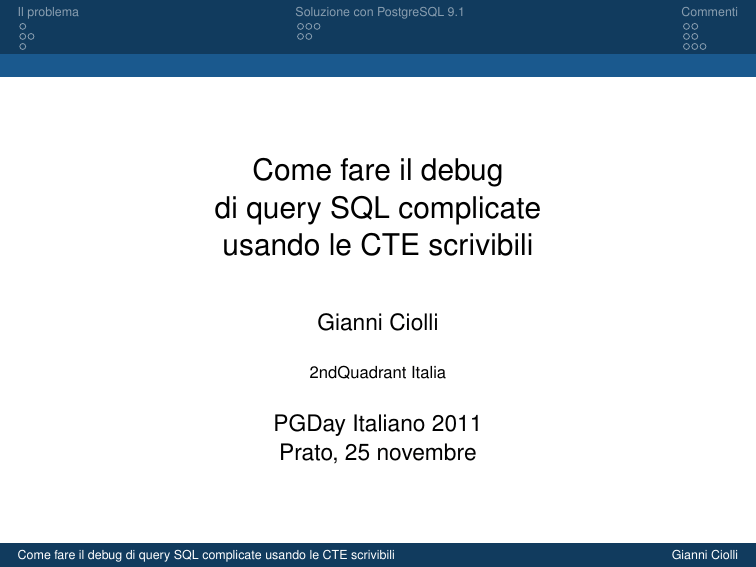 Il problema Soluzione con PostgreSQL 9.1 Commenti

Come fare il debug
di query SQL complicate
usando le CTE scrivibili

Gianni Ciolli

2ndQuadrant Italia

PGDay Italiano 2011
Prato, 25 novembre

Come fare il debug di query SQL complicate usando le CTE scrivibili Gianni Ciolli